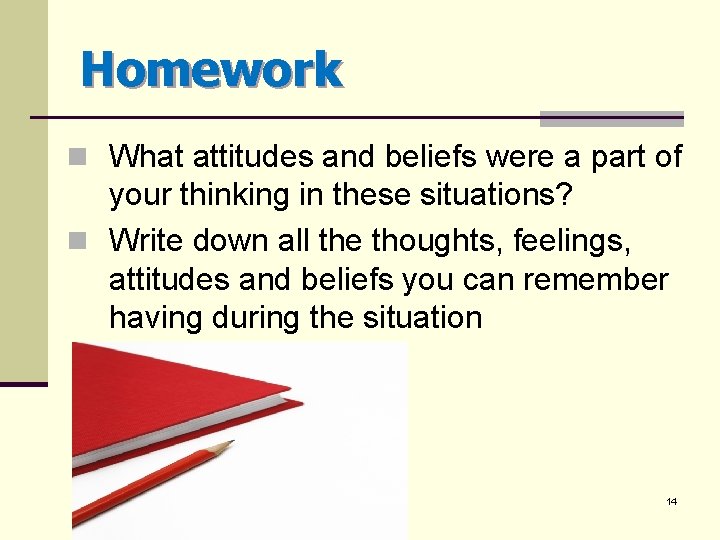 Homework

What attitudes and beliefs were a part of your thinking in these situations?

Write down all the thoughts, feelings, attitudes and beliefs you can remember having during the situation

14